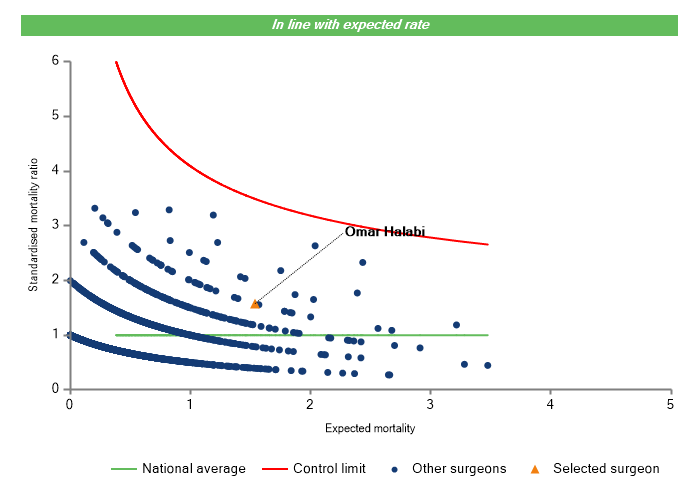 In line with expected rate

Standardised mortality ratio

6
5
4
3
2
1
0

Omar Halabi

0
1
2
3
4
5

Expected mortality

National average
Control limit
Other surgeons
Selected surgeon